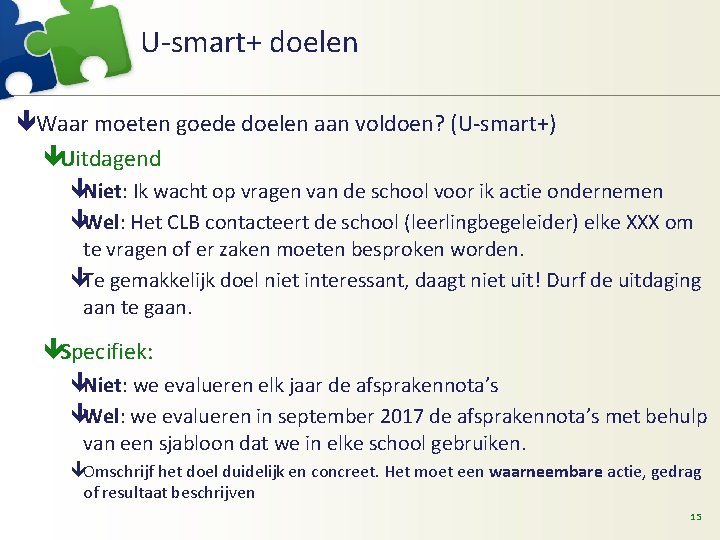 U-smart+ doelen

Waar moeten goede doelen aan voldoen? (U-smart+)

Uitdagend

Niet: Ik wacht op vragen van de school voor ik actie ondernemen

Wel: Het CLB contacteert de school (leerlingbegeleider) elke XXX om te vragen of er zaken moeten besproken worden.

Te gemakkelijk doel niet interessant, daagt niet uit! Durf de uitdaging aan te gaan.

Specifiek:

Niet: we evalueren elk jaar de afsprakennota's

Wel: we evalueren in september 2017 de afsprakennota's met behulp van een sjabloon dat we in elke school gebruiken.

Omschrijf het doel duidelijk en concreet. Het moet een waarneembare actie, gedrag of resultaat beschrijven

15